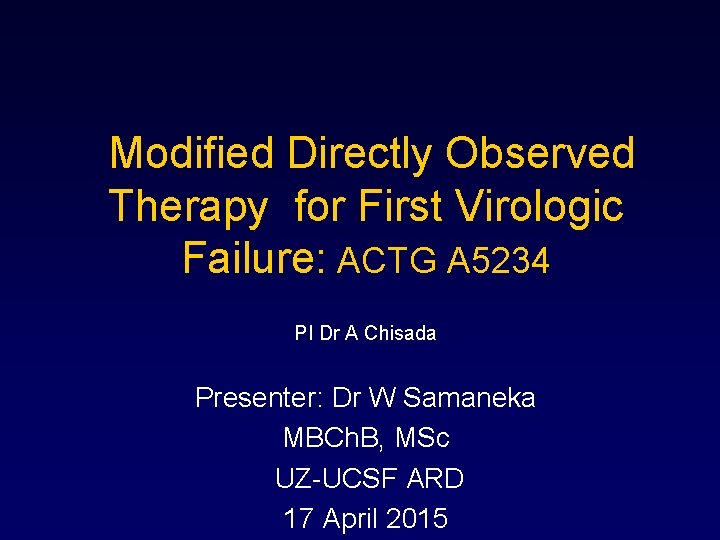 Modified Directly Observed Therapy  for First Virologic Failure: ACTG A5234

PI Dr A Chisada

Presenter: Dr W Samaneka
MBChB, MSc
UZ-UCSF ARD
17 April 2015